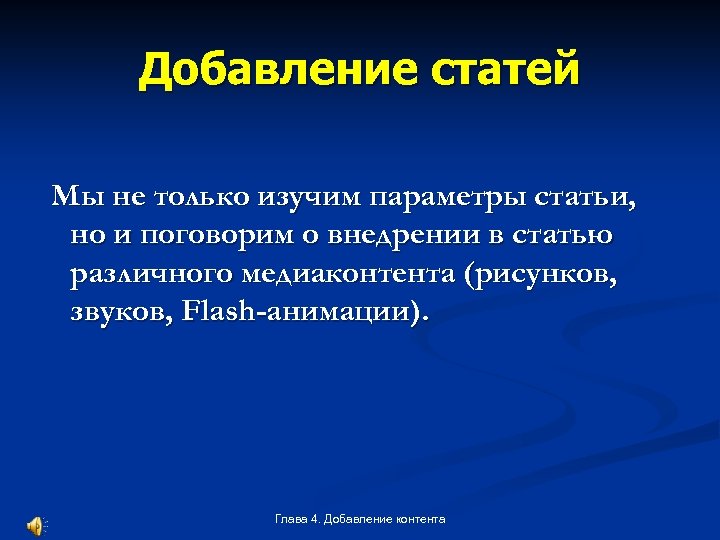 Добавление статей

Мы не только изучим параметры статьи, но и поговорим о внедрении в статью различного медиаконтента (рисунков, звуков, Flash-анимации).

Глава 4. Добавление контента